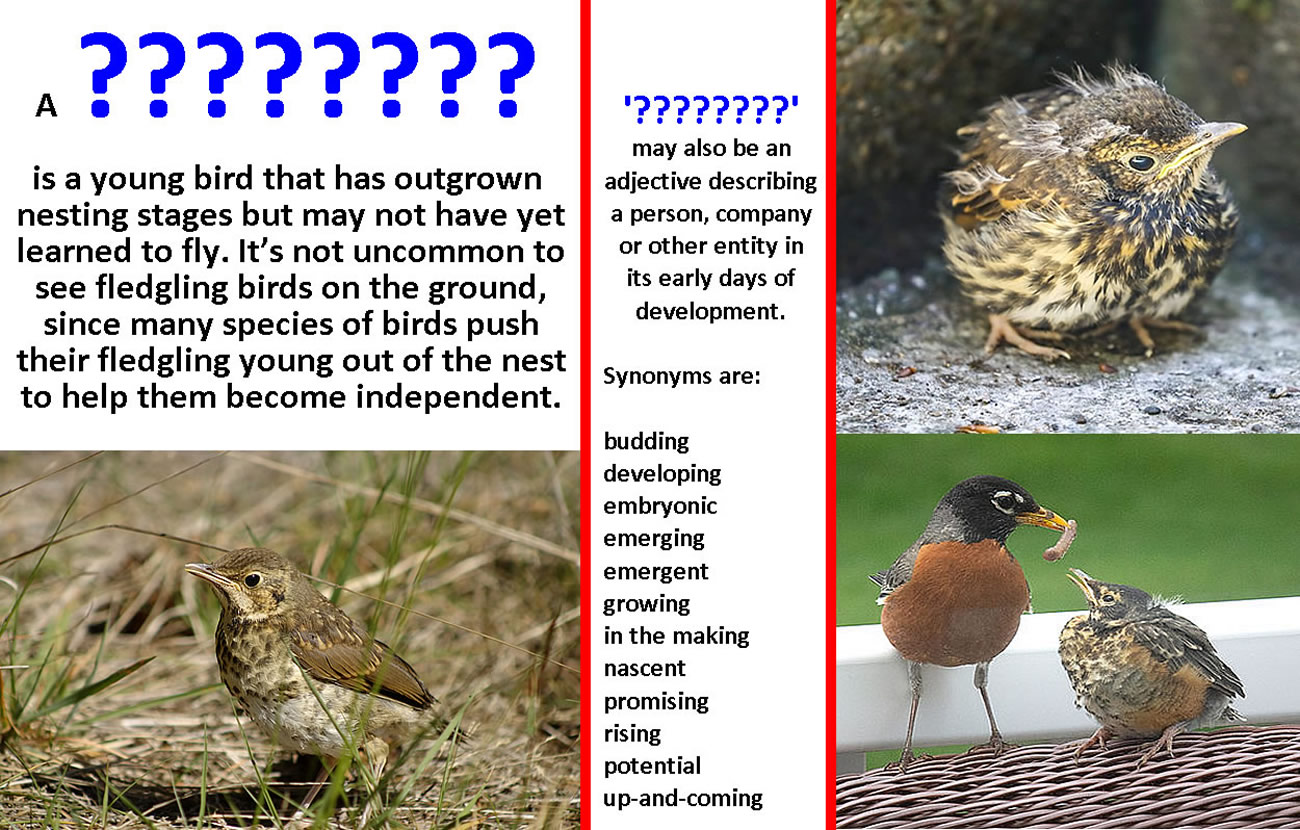 A ????????

is a young bird that has outgrown nesting stages but may not have yet learned to fly. It's not uncommon to see fledgling birds on the ground, since many species of birds push their fledgling young out of the nest to help them become independent.

'????????' may also be an adjective describing a person, company or other entity in its early days of development.

Synonyms are:

budding
developing
embryonic
emerging
emergent
growing
in the making
nascent
promising
rising
potential
up-and-coming